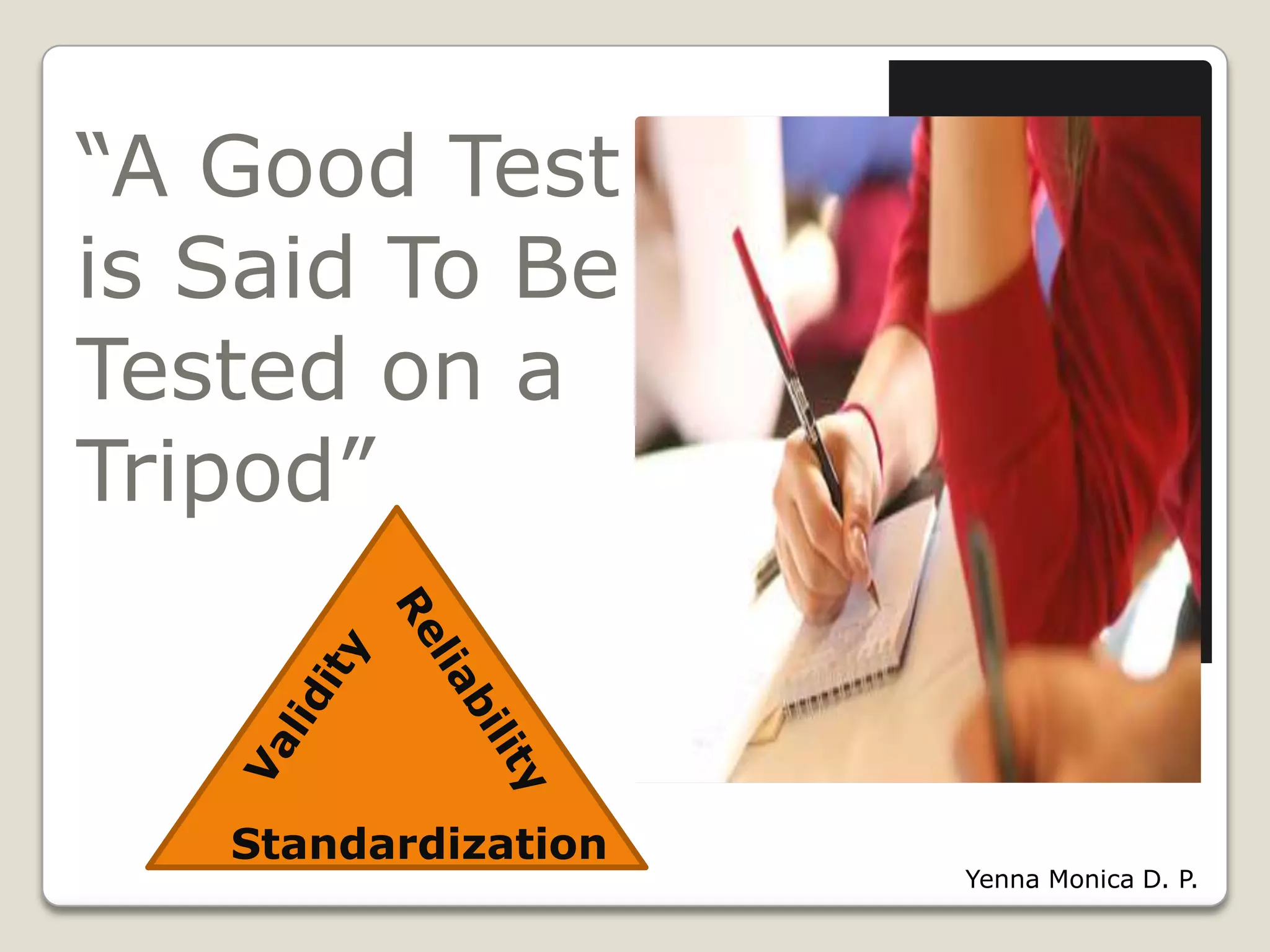 “A Good Test is Said To Be Tested on a Tripod”

Validity

Reliability

Standardization

Yenna Monica D. P.